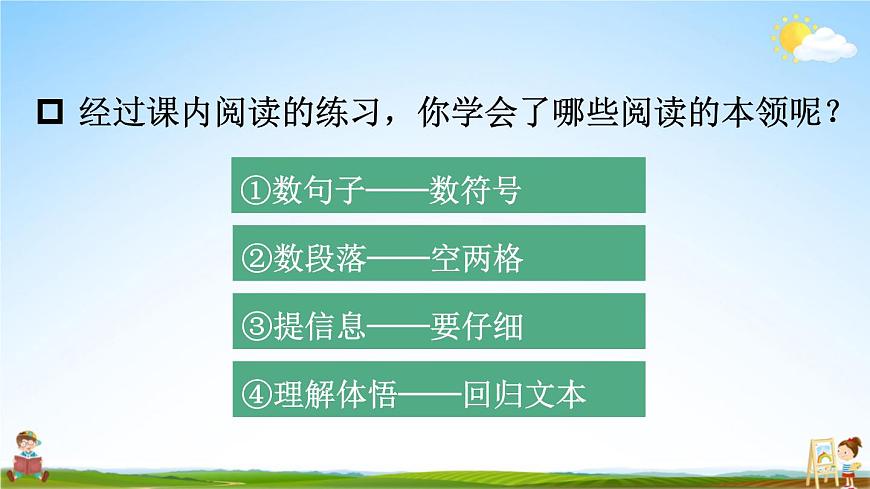 □ 经过课内阅读的练习，你学会了哪些阅读的本领呢？

①数句子——数符号

②数段落——空两格

③提信息——要仔细

④理解体悟——回归文本